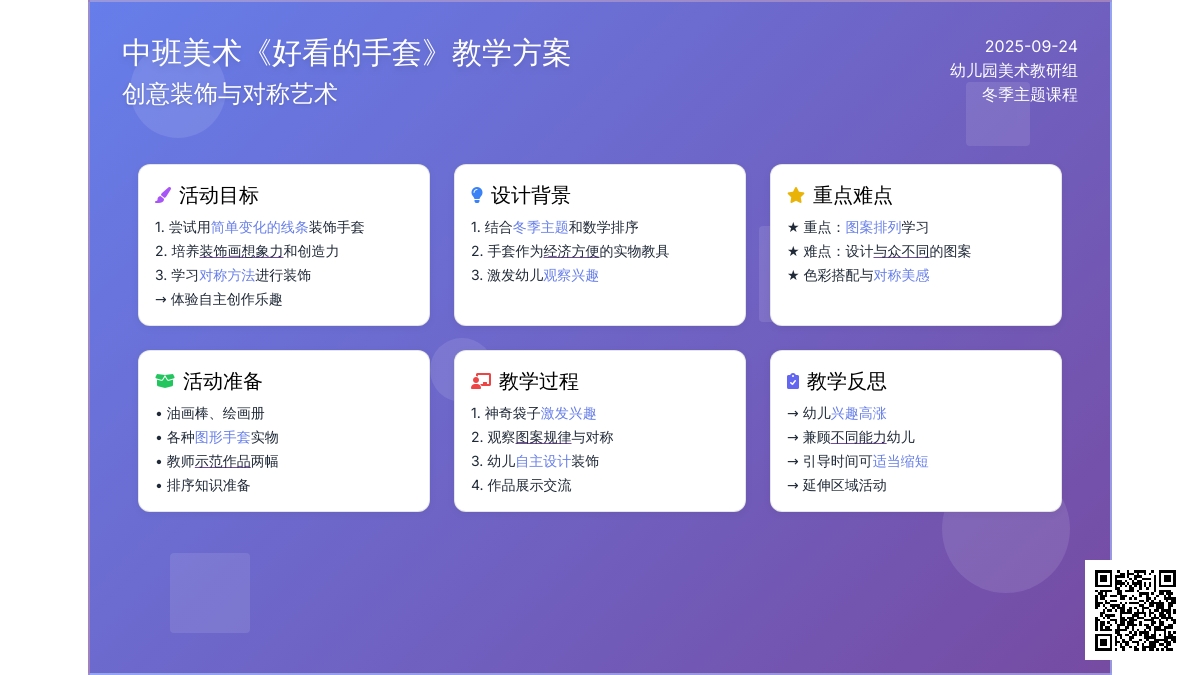 中班美术《好看的手套》教学方案
创意装饰与对称艺术

2025-09-24
幼儿园美术教研组
冬季主题课程

活动目标
1. 尝试用简单变化的线条装饰手套
2. 培养装饰画想象力和创造力
3. 学习对称方法进行装饰
→ 体验自主创作乐趣

设计背景
1. 结合冬季主题和数学排序
2. 手套作为经济方便的实物教具
3. 激发幼儿观察兴趣

重点难点
★ 重点：图案排列学习
★ 难点：设计与众不同的图案
★ 色彩搭配与对称美感

活动准备
• 油画棒、绘画册
• 各种图形手套实物
• 教师示范作品两幅
• 排序知识准备

教学过程
1. 神奇袋子激发兴趣
2. 观察图案规律与对称
3. 幼儿自主设计装饰
4. 作品展示交流

教学反思
→ 幼儿兴趣高涨
→ 兼顾不同能力幼儿
→ 引导时间可适当缩短
→ 延伸区域活动